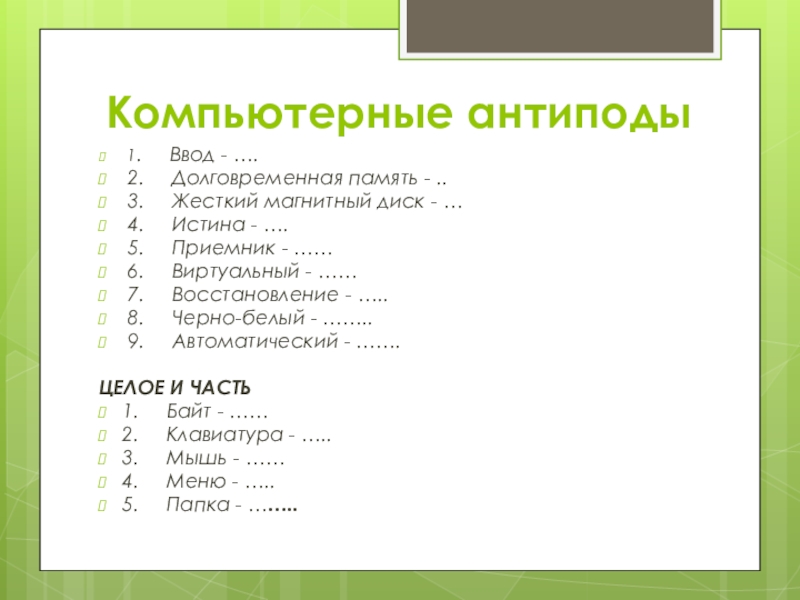 Компьютерные антиподы

1. Ввод - ….
2. Долговременная память - ..
3. Жесткий магнитный диск - …
4. Истина - ….
5. Приемник - ……
6. Виртуальный - ……
7. Восстановление - …..
8. Черно-белый - ……..
9. Автоматический - …….

ЦЕЛОЕ И ЧАСТЬ
1. Байт - ……
2. Клавиатура - …..
3. Мышь - ……
4. Меню - …..
5. Папка - ……..